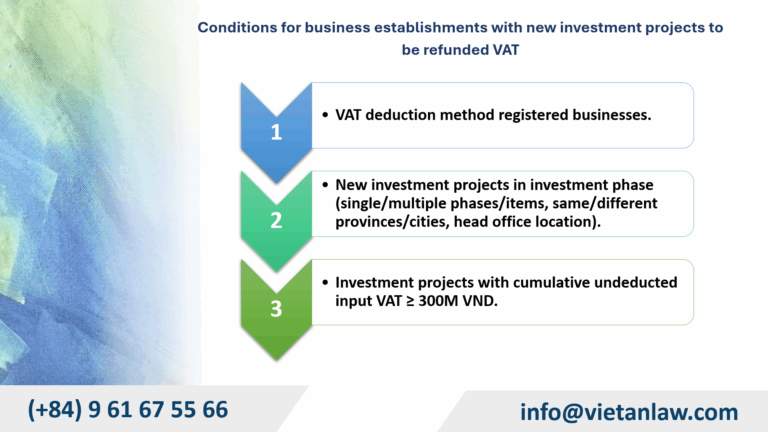 Conditions for business establishments with new investment projects to be refunded VAT

1

• VAT deduction method registered businesses.

2

• New investment projects in investment phase (single/multiple phases/items, same/different provinces/cities, head office location).

3

• Investment projects with cumulative undeducted input VAT ≥ 300M VND.

(+84) 9 61 67 55 66

info@vietanlaw.com